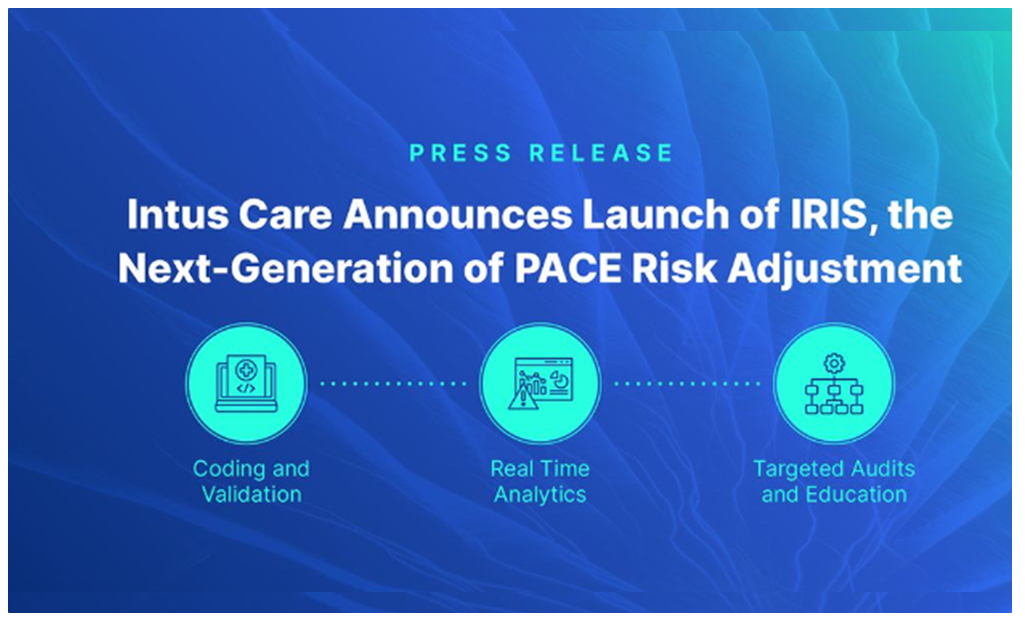 PRESS RELEASE

Intus Care Announces Launch of IRIS, the Next-Generation of PACE Risk Adjustment

Coding and Validation

Real Time Analytics

Targeted Audits and Education